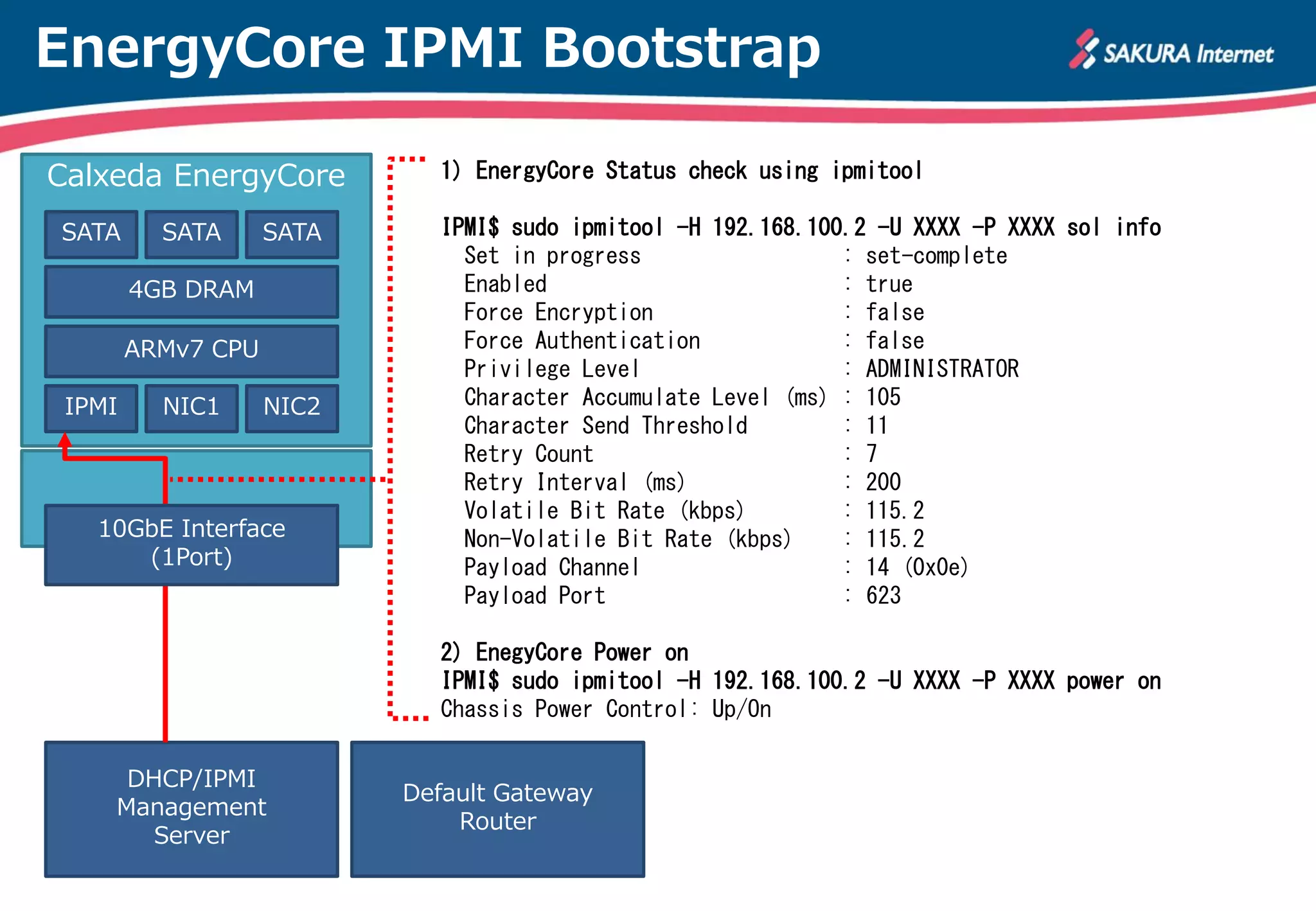 EnergyCore IPMI Bootstrap

SAKURA Internet

Calxeda EnergyCore

SATA SATA SATA

4GB DRAM

ARMv7 CPU

IPMI NIC1 NIC2

10GbE Interface (1Port)

DHCP/IPMI Management Server

Default Gateway Router

1) EnergyCore Status check using ipmitool

IPMI$ sudo ipmitool -H 192.168.100.2 -U XXXX -P XXXX sol info
Set in progress : set-complete
Enabled : true
Force Encryption : false
Force Authentication : false
Privilege Level : ADMINISTRATOR
Character Accumulate Level (ms) : 105
Character Send Threshold : 11
Retry Count : 7
Retry Interval (ms) : 200
Volatile Bit Rate (kbps) : 115.2
Non-Volatile Bit Rate (kbps) : 115.2
Payload Channel : 14 (0x0e)
Payload Port : 623

2) EnegyCore Power on
IPMI$ sudo ipmitool -H 192.168.100.2 -U XXXX -P XXXX power on
Chassis Power Control: Up/On